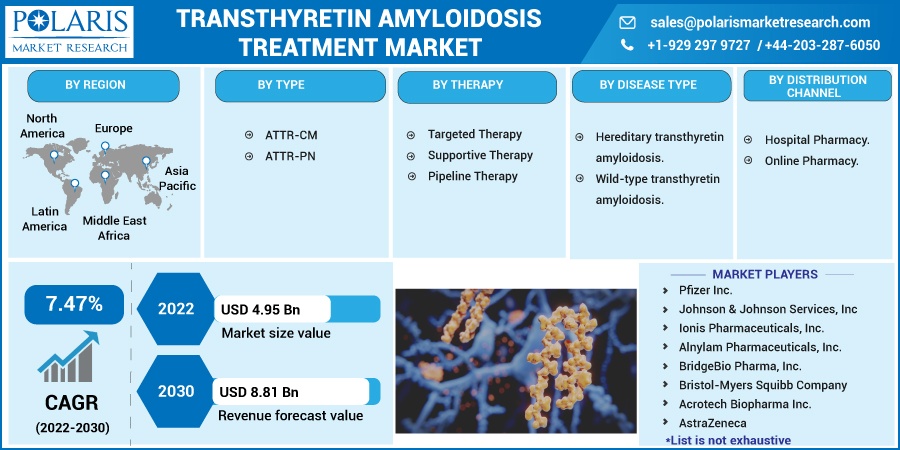 POLARIS
MARKET RESEARCH

TRANSTHYRETIN AMYLOIDOSIS TREATMENT MARKET

sales@polarismarketresearch.com
+1-929 297 9727 / +44-203-287-6050

BY REGION

North America
Europe
Asia Pacific
Latin America
Middle East Africa

BY TYPE

ATTR-CM
ATTR-PN

BY THERAPY

Targeted Therapy
Supportive Therapy
Pipeline Therapy

BY DISEASE TYPE

Hereditary transthyretin amyloidosis.
Wild-type transthyretin amyloidosis.

BY DISTRIBUTION CHANNEL

Hospital Pharmacy.
Online Pharmacy.

7.47%

CAGR
(2022-2030)

2022
USD 4.95 Bn
Market size value

2030
USD 8.81 Bn
Revenue forecast value

MARKET PLAYERS

Pfizer Inc.
Johnson & Johnson Services, Inc
Ionis Pharmaceuticals, Inc.
Alnylam Pharmaceuticals, Inc.
BridgeBio Pharma, Inc.
Bristol-Myers Squibb Company
Acrotech Biopharma Inc.
AstraZeneca
*List is not exhaustive